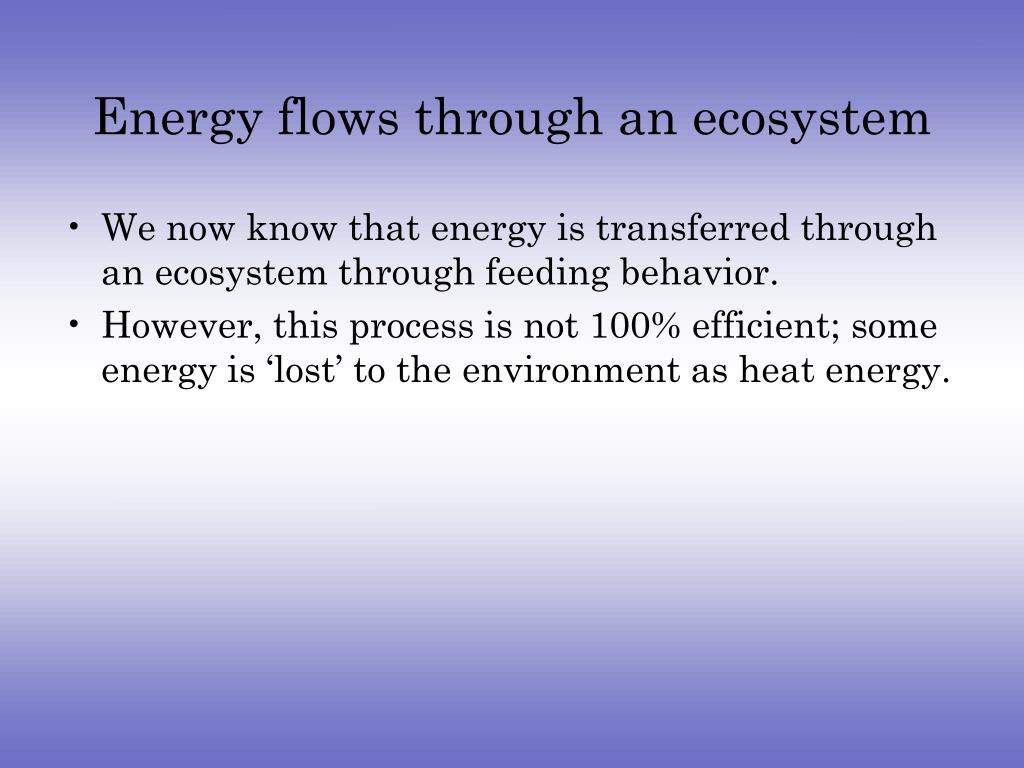 Energy flows through an ecosystem

• We now know that energy is transferred through an ecosystem through feeding behavior.
• However, this process is not 100% efficient; some energy is ‘lost’ to the environment as heat energy.